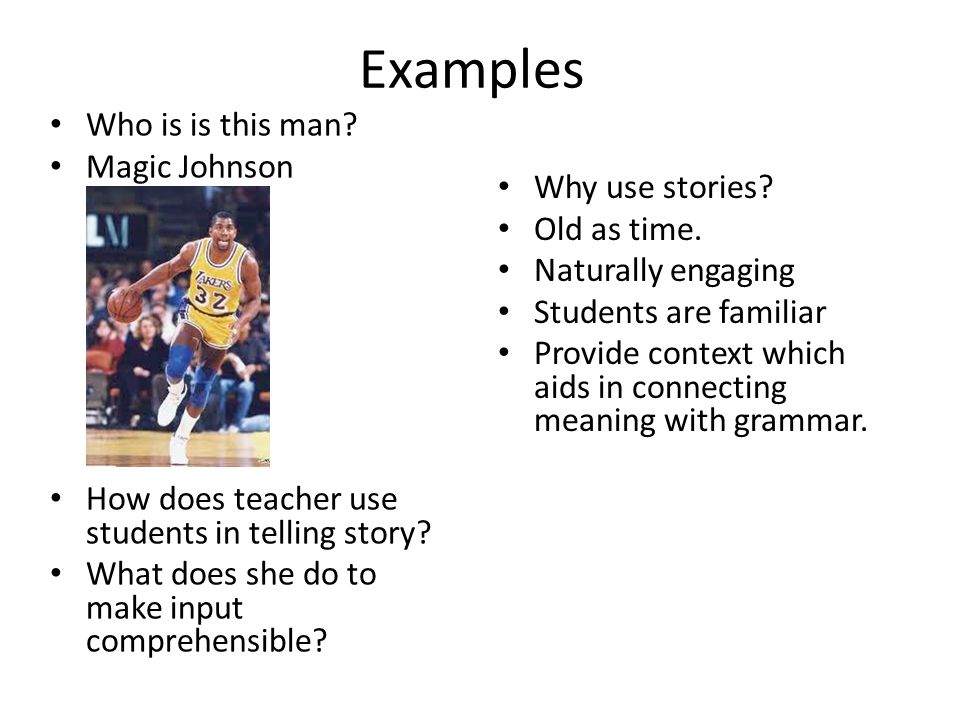 Examples

• Who is is this man?
• Magic Johnson

LAKERS
32

• How does teacher use students in telling story?
• What does she do to make input comprehensible?

• Why use stories?
• Old as time.
• Naturally engaging
• Students are familiar
• Provide context which aids in connecting meaning with grammar.